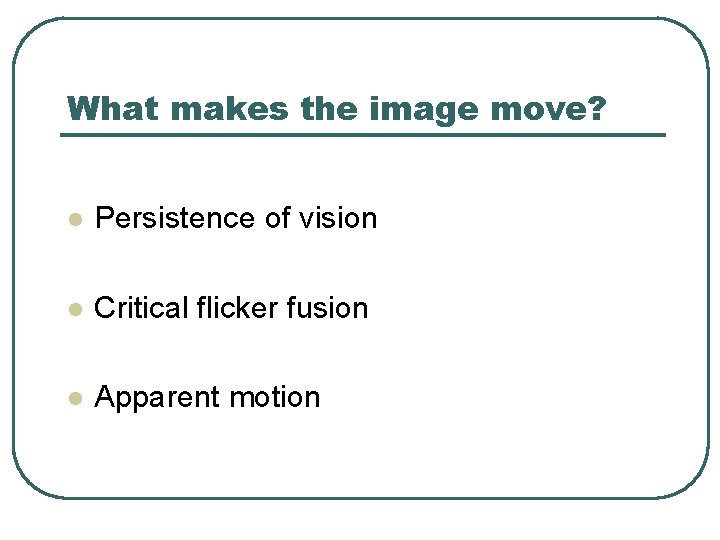 What makes the image move?

- Persistence of vision
- Critical flicker fusion
- Apparent motion